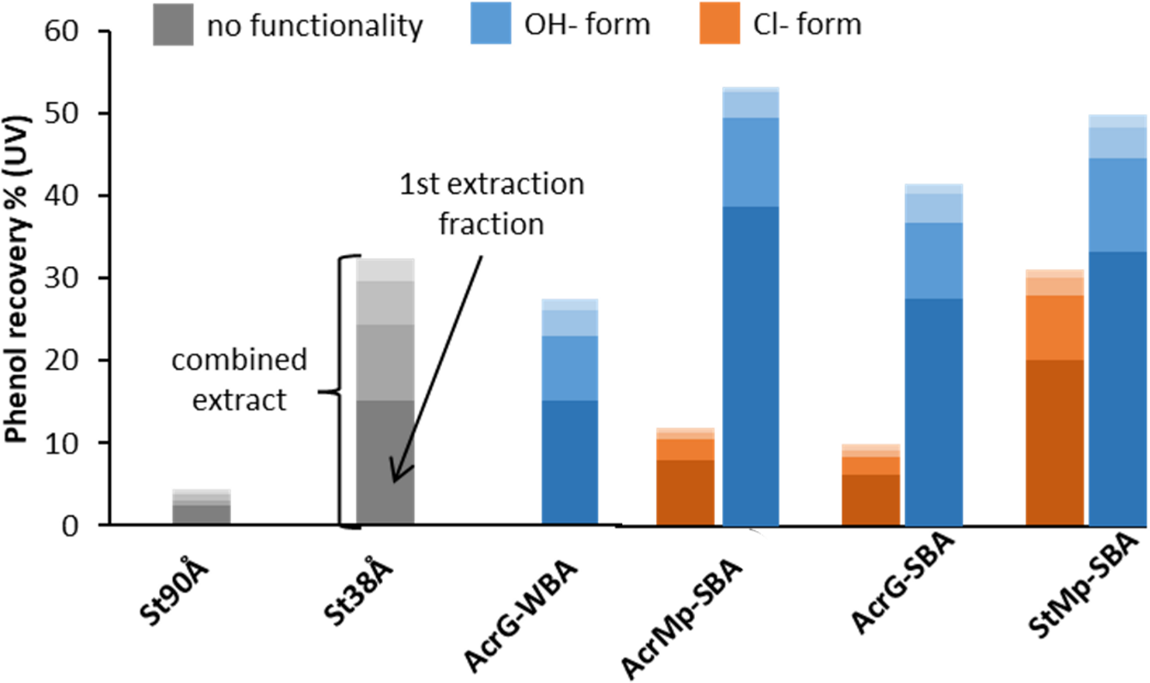 no functionality
OH- form
Cl- form

Phenol recovery % (UV)

60
50
40
30
20
10
0

1st extraction fraction

combined extract

St90Å
St38Å
AcrG-WBA
AcrMp-SBA
AcrG-SBA
StMp-SBA